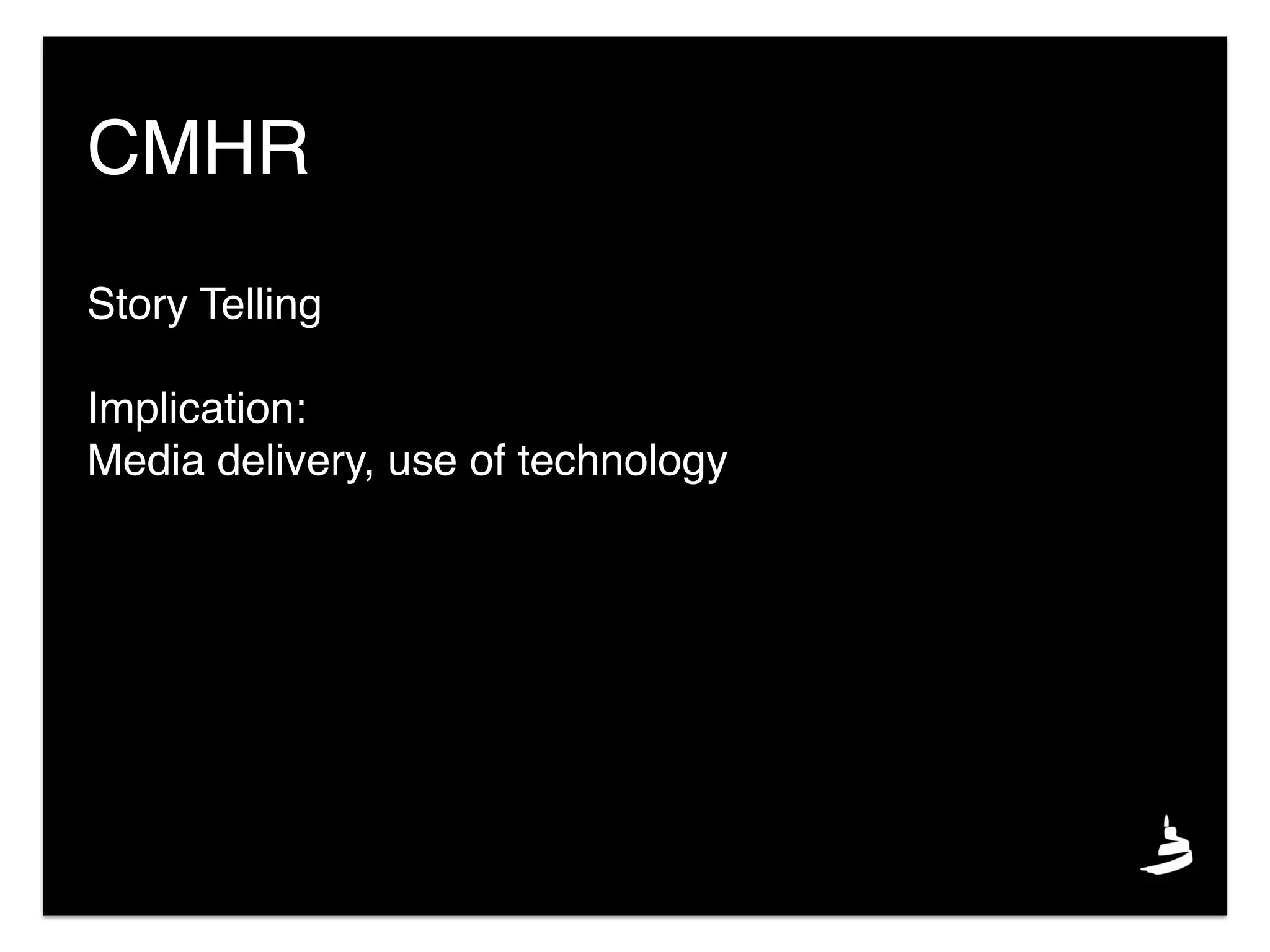 CMHR

Story Telling

Implication:
Media delivery, use of technology